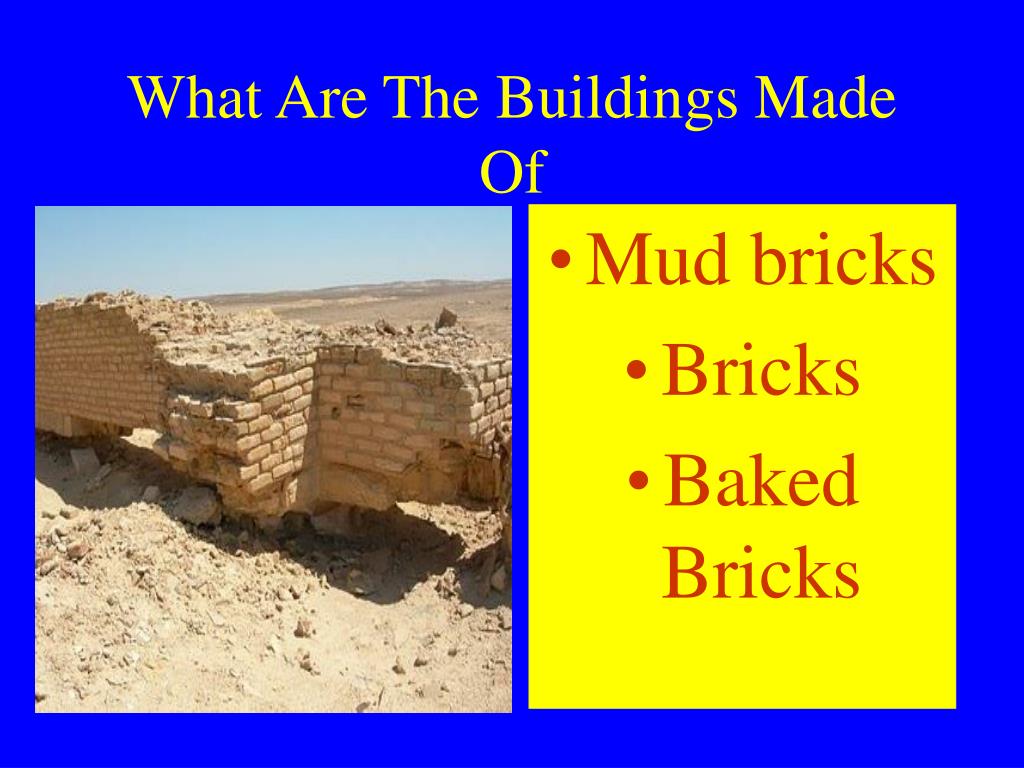 What Are The Buildings Made Of

• Mud bricks
• Bricks
• Baked Bricks